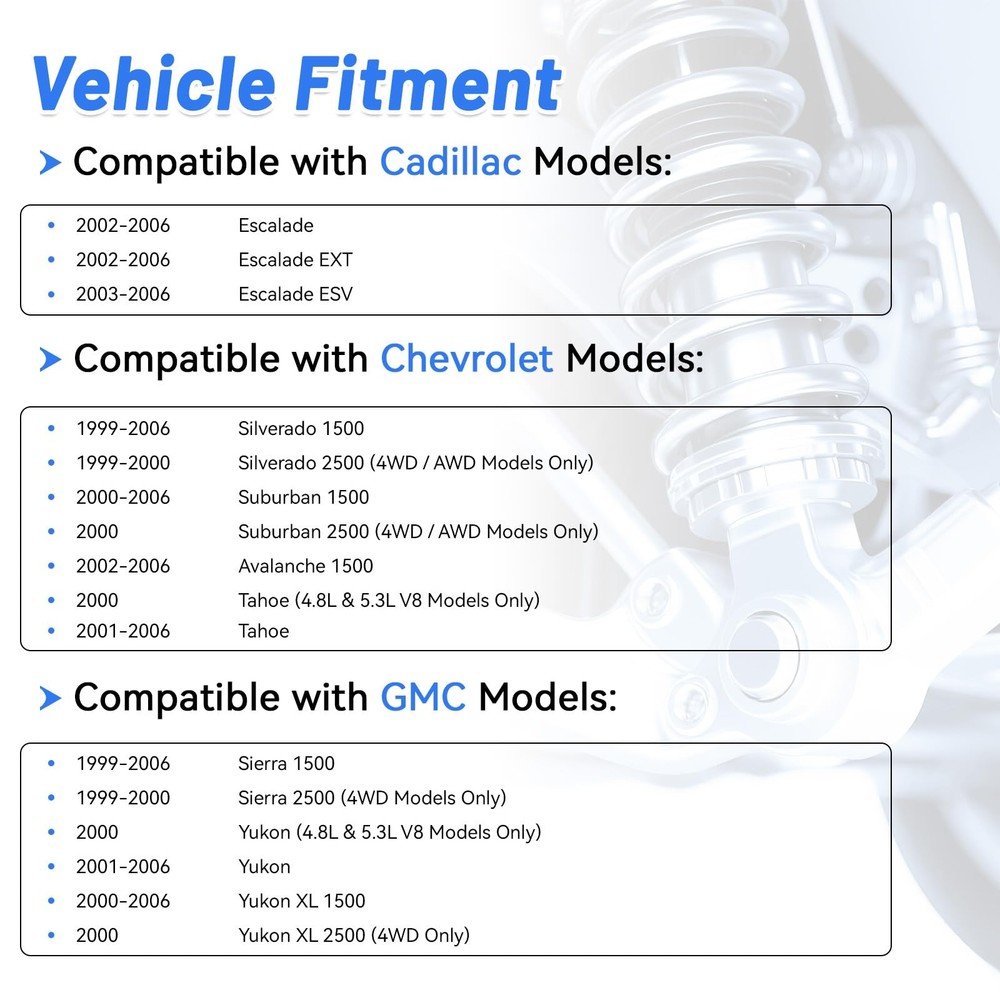 Vehicle Fitment

Compatible with Cadillac Models:

- 2002-2006 Escalade
- 2002-2006 Escalade EXT
- 2003-2006 Escalade ESV

Compatible with Chevrolet Models:

- 1999-2006 Silverado 1500
- 1999-2000 Silverado 2500 (4WD / AWD Models Only)
- 2000-2006 Suburban 1500
- 2000 Suburban 2500 (4WD / AWD Models Only)
- 2002-2006 Avalanche 1500
- 2000 Tahoe (4.8L & 5.3L V8 Models Only)
- 2001-2006 Tahoe

Compatible with GMC Models:

- 1999-2006 Sierra 1500
- 1999-2000 Sierra 2500 (4WD Models Only)
- 2000 Yukon (4.8L & 5.3L V8 Models Only)
- 2001-2006 Yukon
- 2000-2006 Yukon XL 1500
- 2000 Yukon XL 2500 (4WD Only)